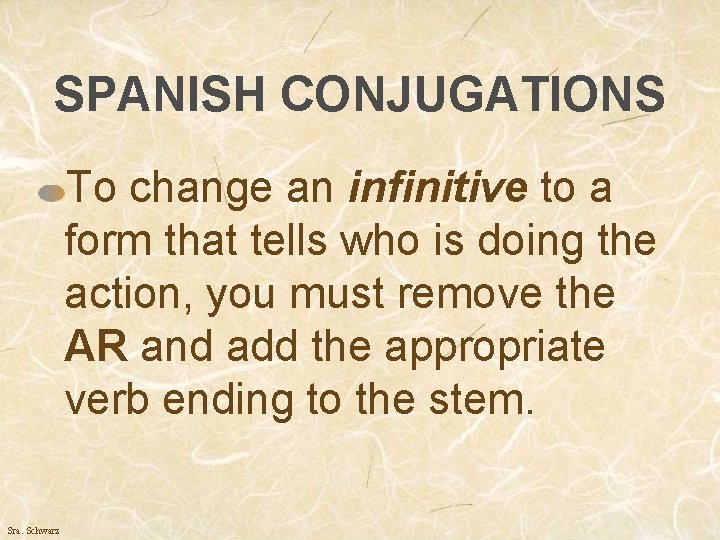 SPANISH CONJUGATIONS

To change an infinitive to a form that tells who is doing the action, you must remove the AR and add the appropriate verb ending to the stem.

Sra. Schwarz